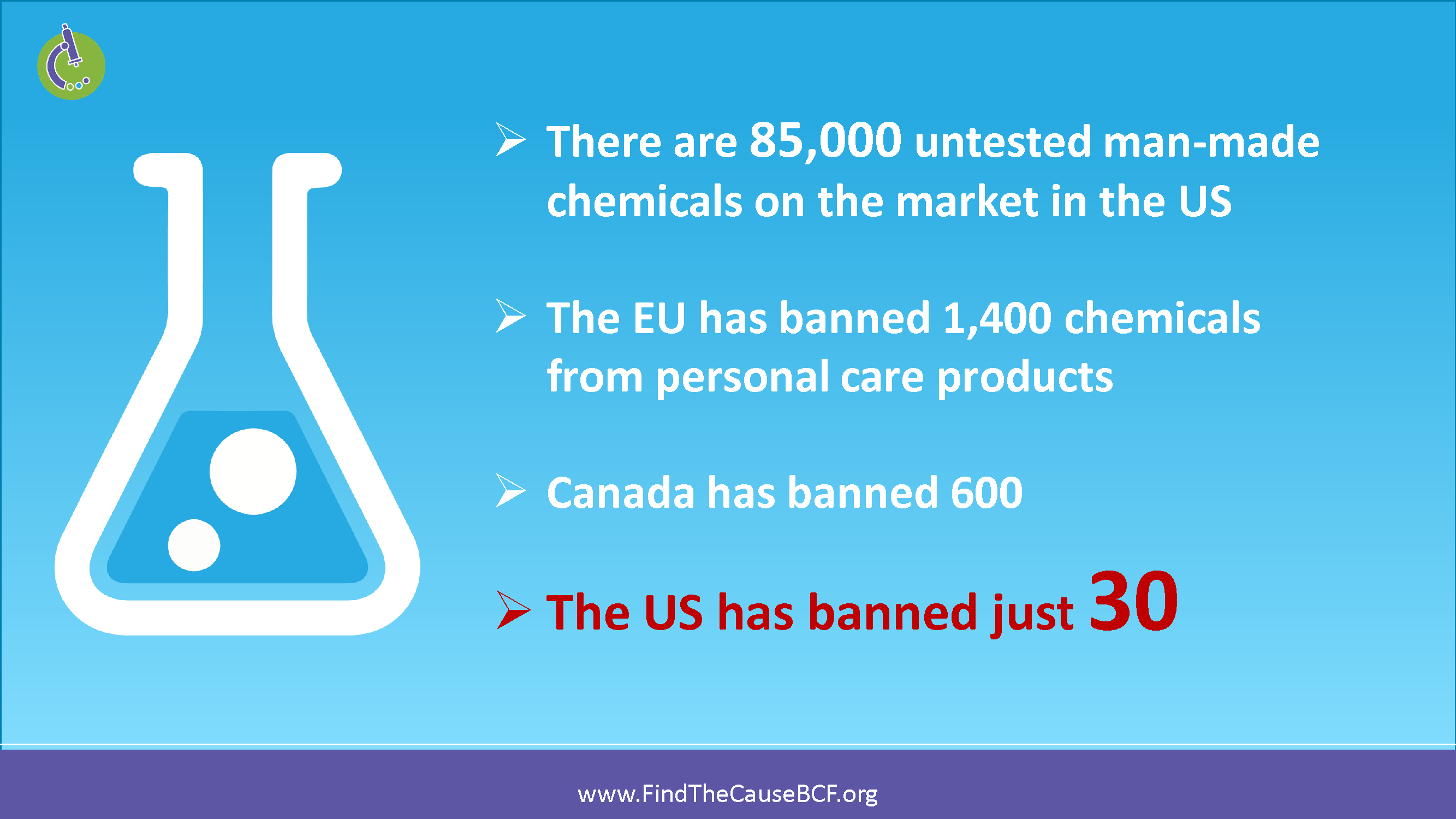 ➢ There are 85,000 untested man-made chemicals on the market in the US

➢ The EU has banned 1,400 chemicals from personal care products

➢ Canada has banned 600

➢ The US has banned just 30

www.FindTheCauseBCF.org